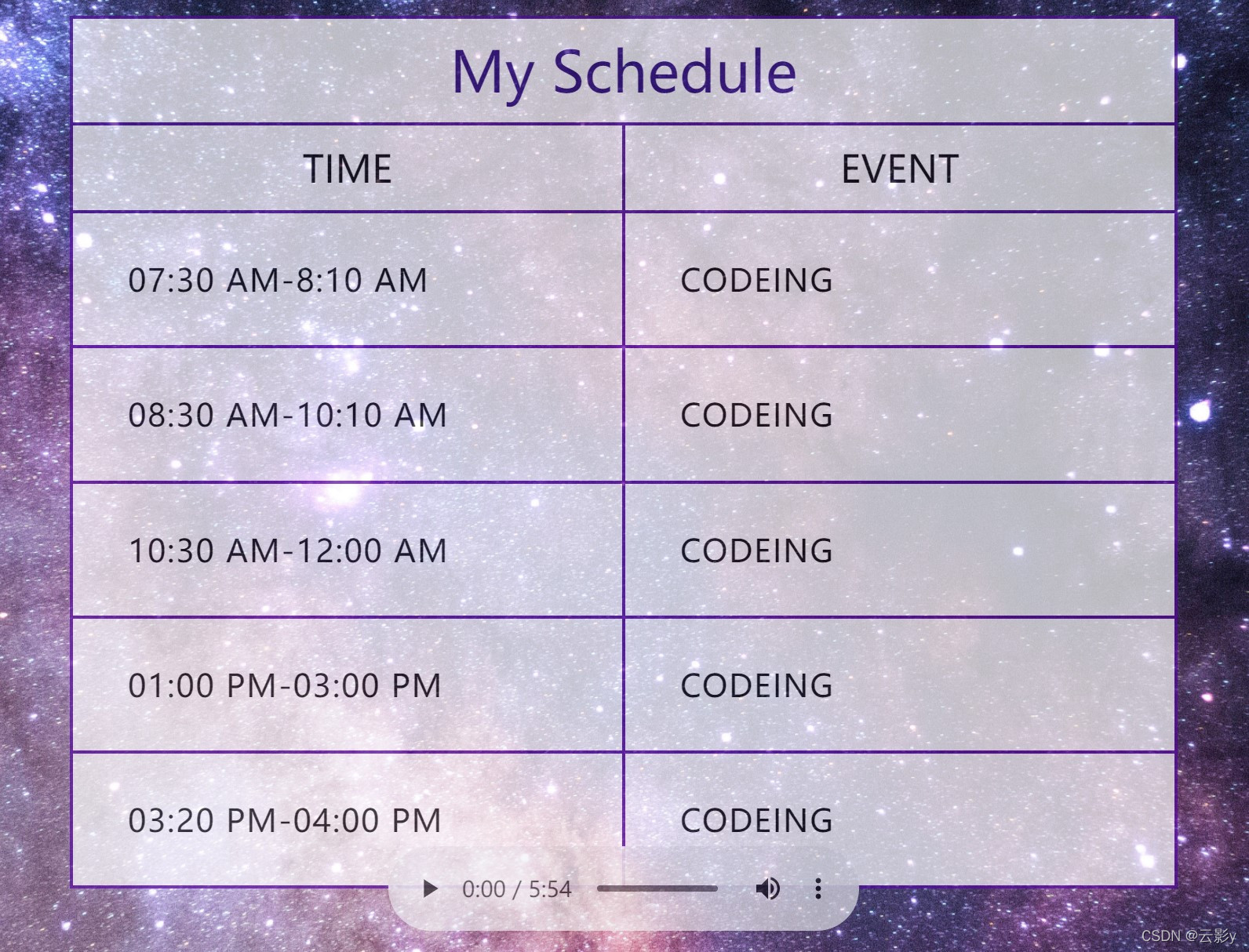 My Schedule

| TIME | EVENT |
|---|---|
| 07:30 AM-8:10 AM | CODEING |
| 08:30 AM-10:10 AM | CODEING |
| 10:30 AM-12:00 AM | CODEING |
| 01:00 PM-03:00 PM | CODEING |
| 03:20 PM-04:00 PM | CODEING |

0:00 / 5:54

CSDN @云影y